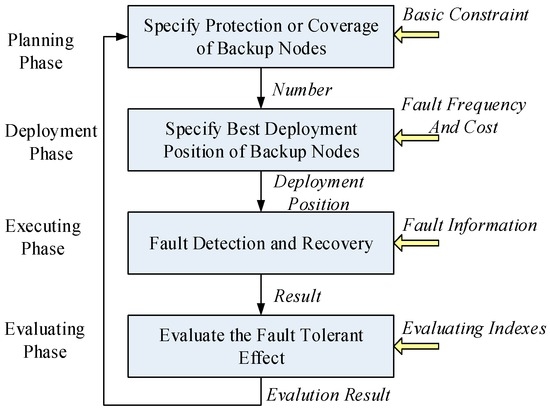 Planning Phase

Specify Protection or Coverage of Backup Nodes

Basic Constraint

Number

Deployment Phase

Specify Best Deployment Position of Backup Nodes

Fault Frequency And Cost

Deployment Position

Executing Phase

Fault Detection and Recovery

Fault Information

Result

Evaluating Phase

Evaluate the Fault Tolerant Effect

Evaluating Indexes

Evalution Result